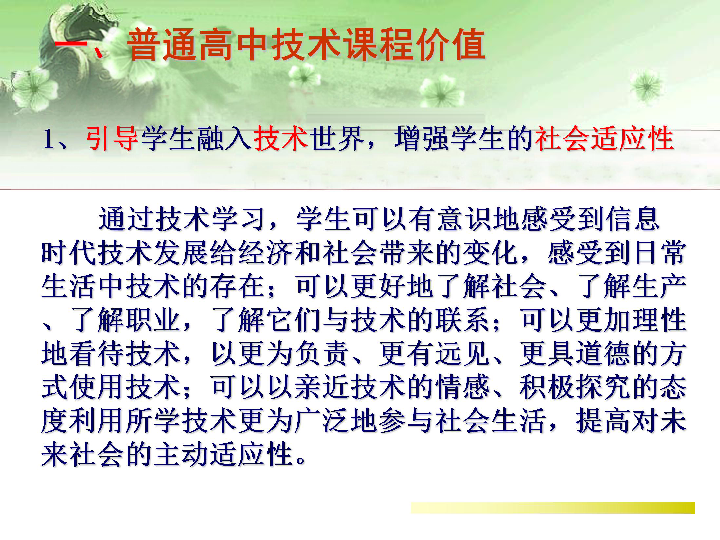 一、普通高中技术课程价值

1、引导学生融入技术世界，增强学生的社会适应性

通过技术学习，学生可以有意识地感受到信息时代技术发展给经济和社会带来的变化，感受到日常生活中技术的存在；可以更好地了解社会、了解生产、了解职业，了解它们与技术的联系；可以更加理性地看待技术，以更为负责、更有远见、更具道德的方式使用技术；可以以亲近技术的情感、积极探究的态度利用所学技术更为广泛地参与社会生活，提高对未来社会的主动适应性。